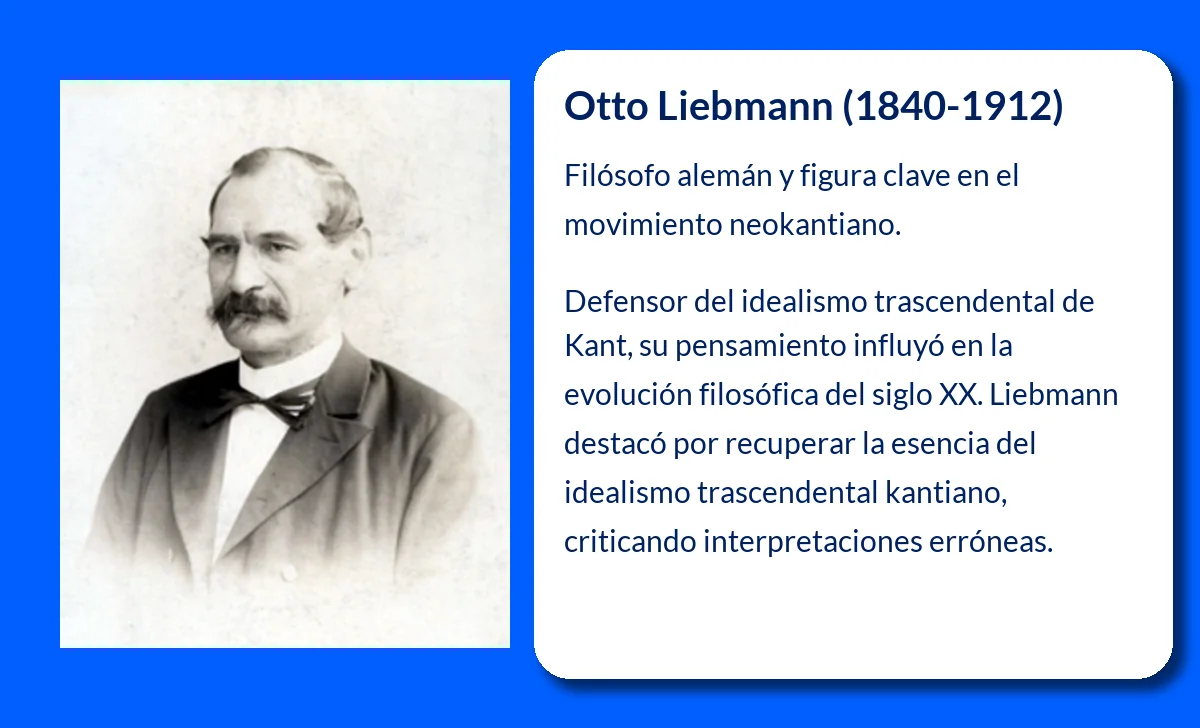 Otto Liebmann (1840-1912)

Filósofo alemán y figura clave en el movimiento neokantiano.

Defensor del idealismo trascendental de Kant, su pensamiento influyó en la evolución filosófica del siglo XX. Liebmann destacó por recuperar la esencia del idealismo trascendental kantiano, criticando interpretaciones erróneas.